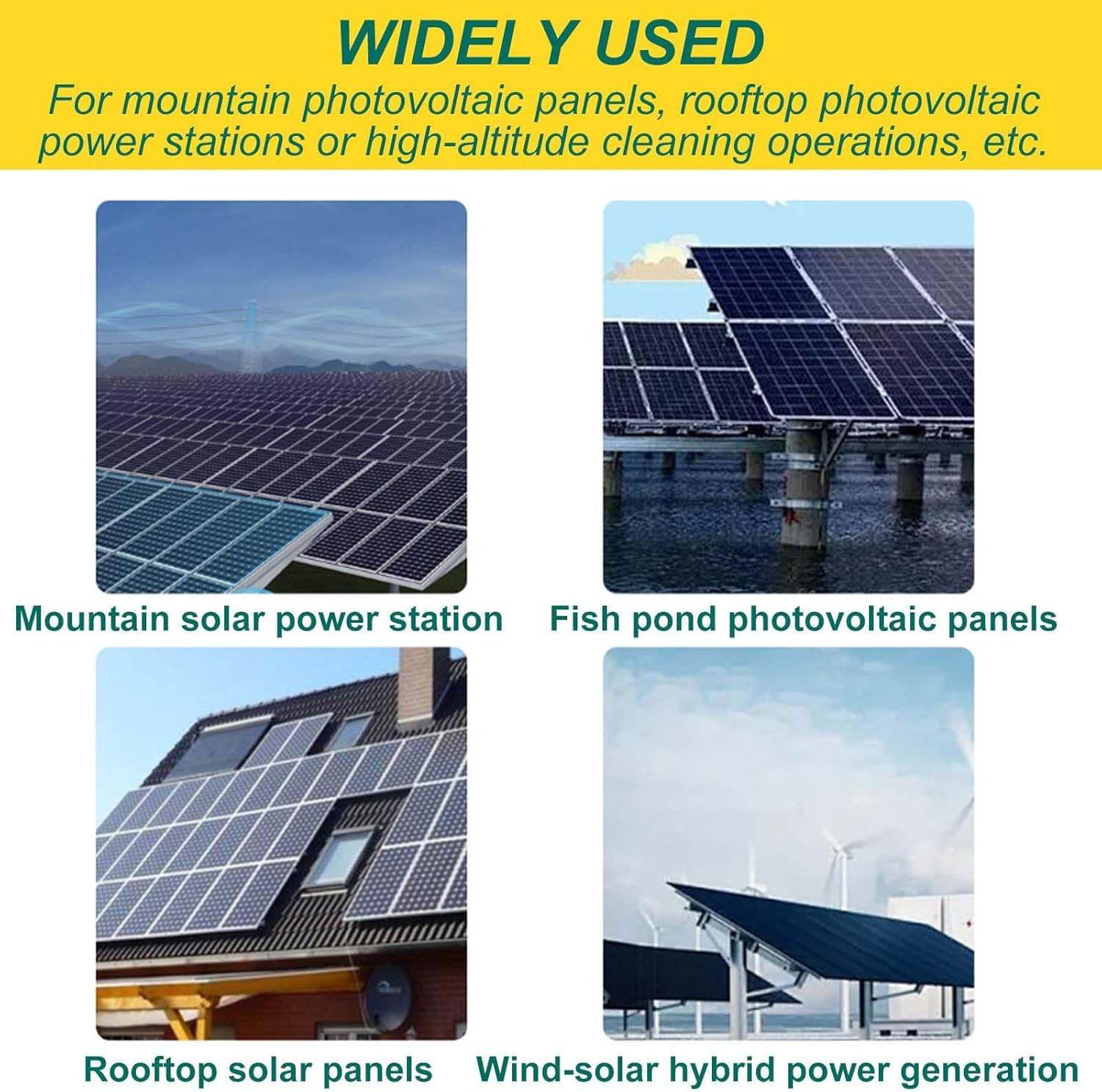 WIDELY USED

For mountain photovoltaic panels, rooftop photovoltaic power stations or high-altitude cleaning operations, etc.

Mountain solar power station

Fish pond photovoltaic panels

Rooftop solar panels

Wind-solar hybrid power generation